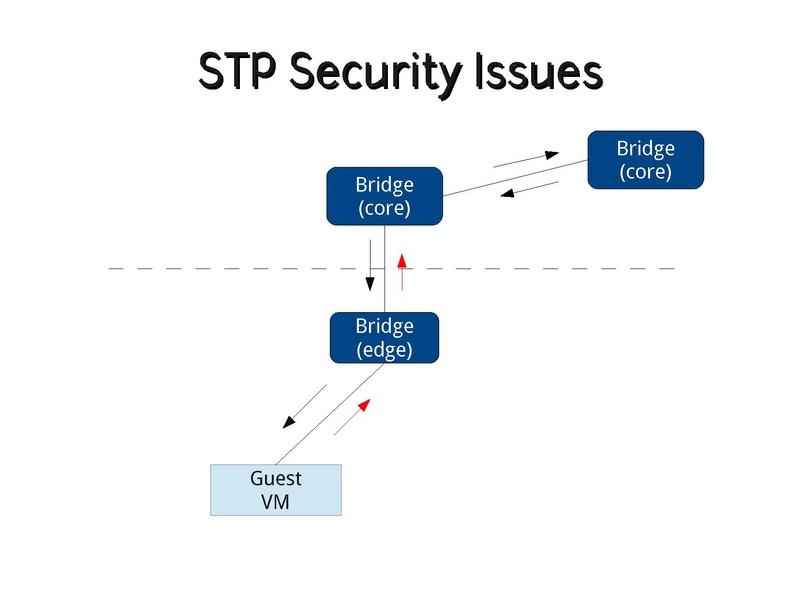 STP Security Issues

Bridge (core)

Bridge (core)

Bridge (edge)

Guest VM